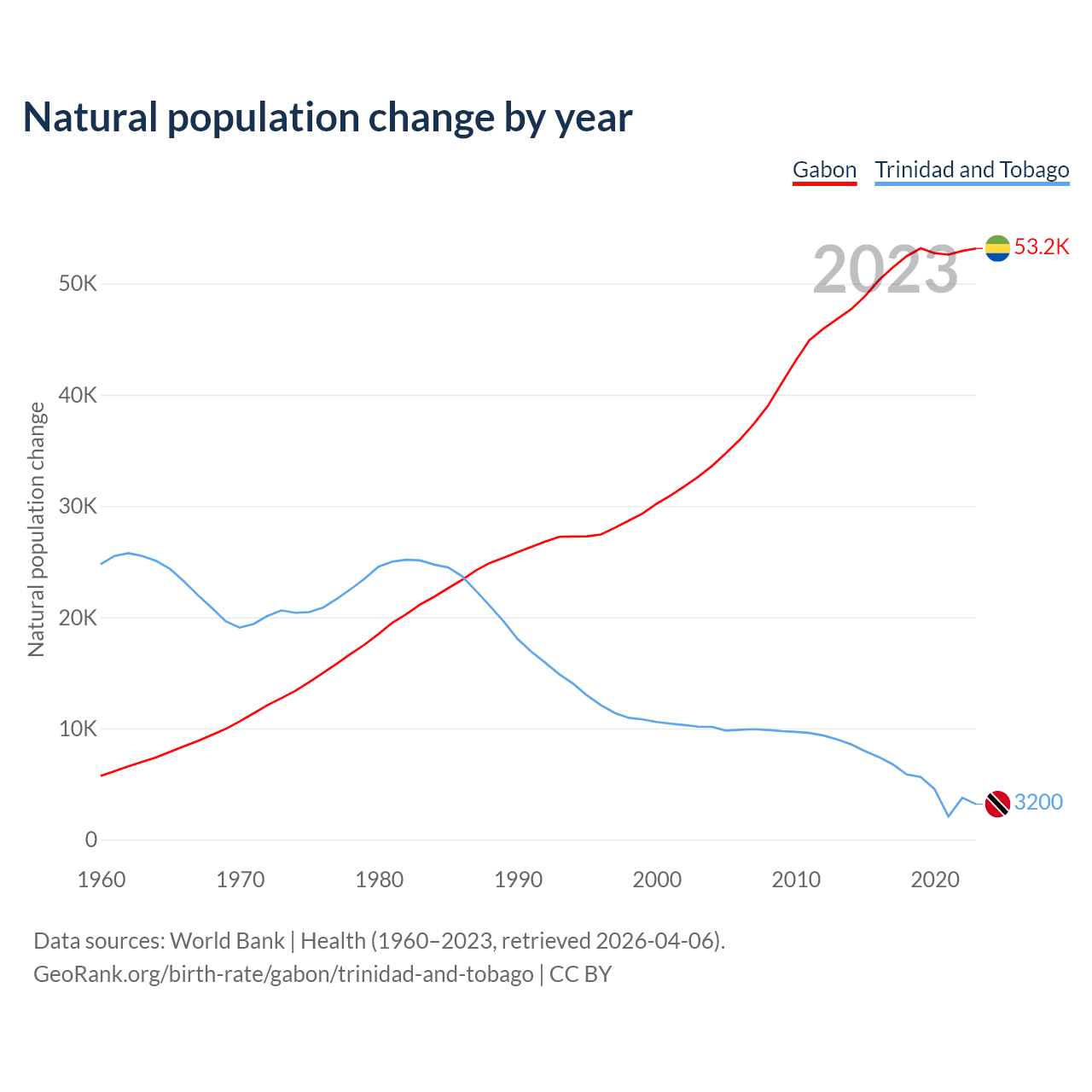 Natural population change by year

Gabon Trinidad and Tobago

2023

53.2K

3200

Natural population change

50K
40K
30K
20K
10K
0

1960 1970 1980 1990 2000 2010 2020

Data sources: World Bank | Health (1960–2023, retrieved 2026-04-06).
GeoRank.org/birth-rate/gabon/trinidad-and-tobago | CC BY